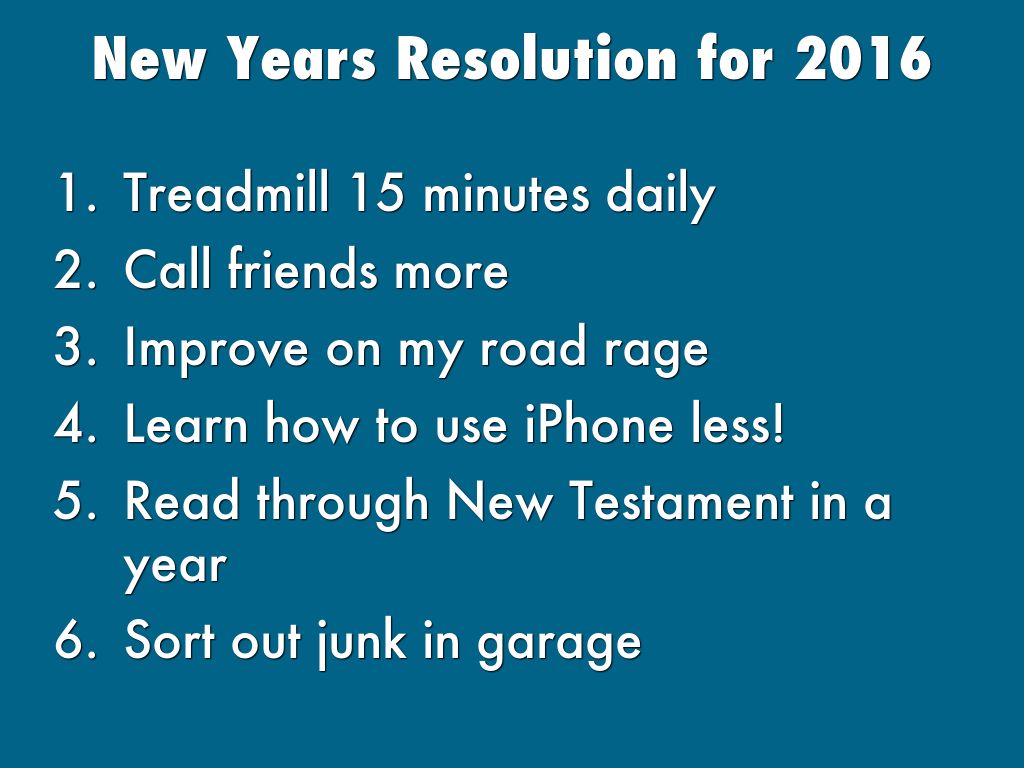 New Years Resolution for 2016

1. Treadmill 15 minutes daily
2. Call friends more
3. Improve on my road rage
4. Learn how to use iPhone less!
5. Read through New Testament in a year
6. Sort out junk in garage